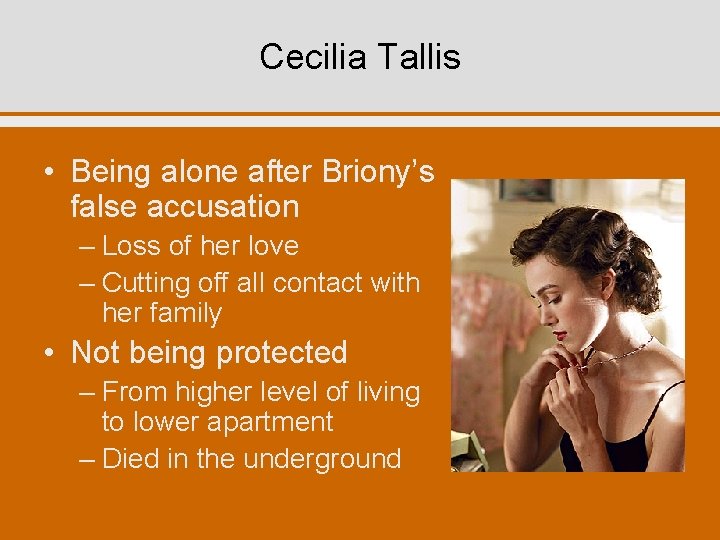 Cecilia Tallis

• Being alone after Briony's false accusation
– Loss of her love
– Cutting off all contact with her family
• Not being protected
– From higher level of living to lower apartment
– Died in the underground